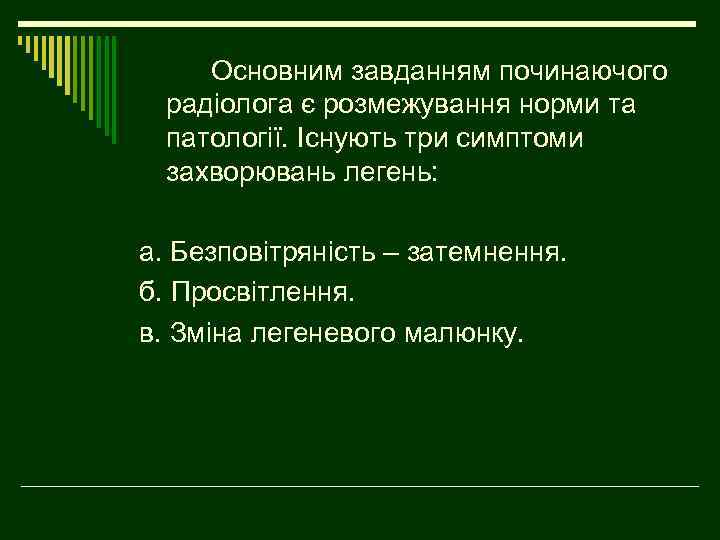 Основним завданням починаючого радіолога є розмежування норми та патології. Існують три симптоми захворювань легень:

а. Безповітряність – затемнення.
б. Просвітлення.
в. Зміна легеневого малюнку.